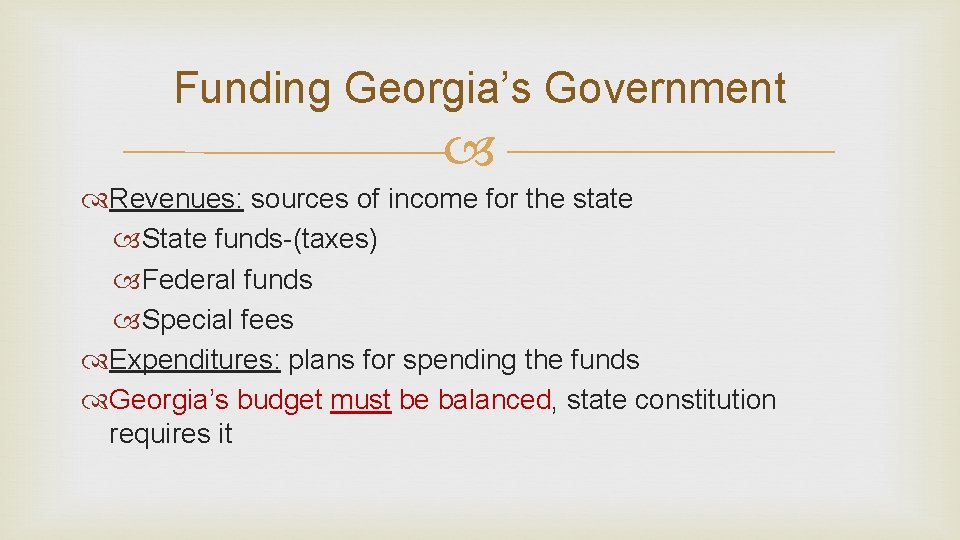 Funding Georgia’s Government

Revenues: sources of income for the state

State funds-(taxes)

Federal funds

Special fees

Expenditures: plans for spending the funds

Georgia’s budget must be balanced, state constitution requires it